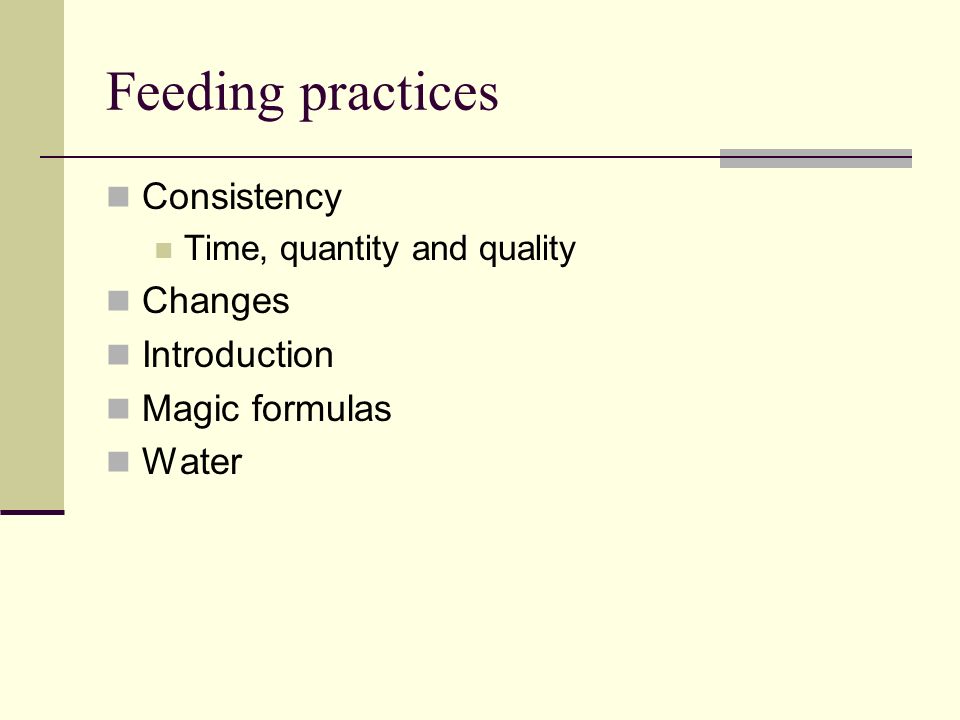 Feeding practices

Consistency
Time, quantity and quality
Changes
Introduction
Magic formulas
Water